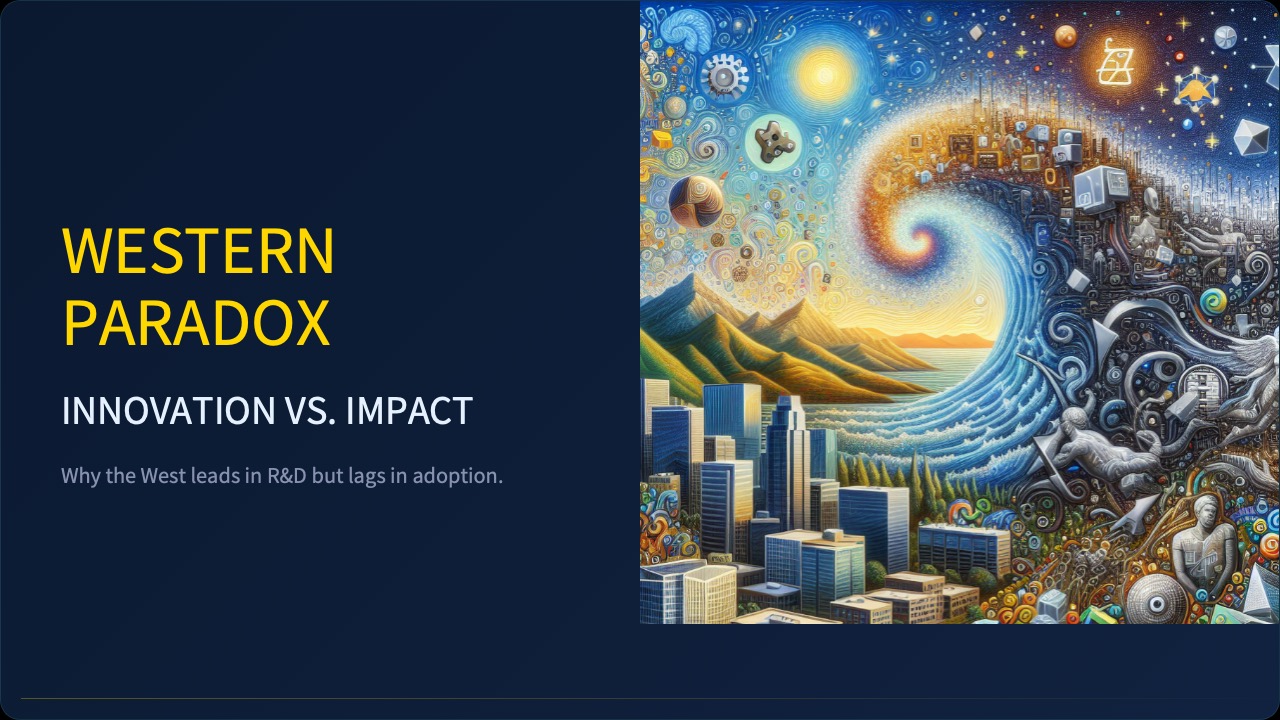 WESTERN PARADOX

INNOVATION VS. IMPACT

Why the West leads in R&D but lags in adoption.